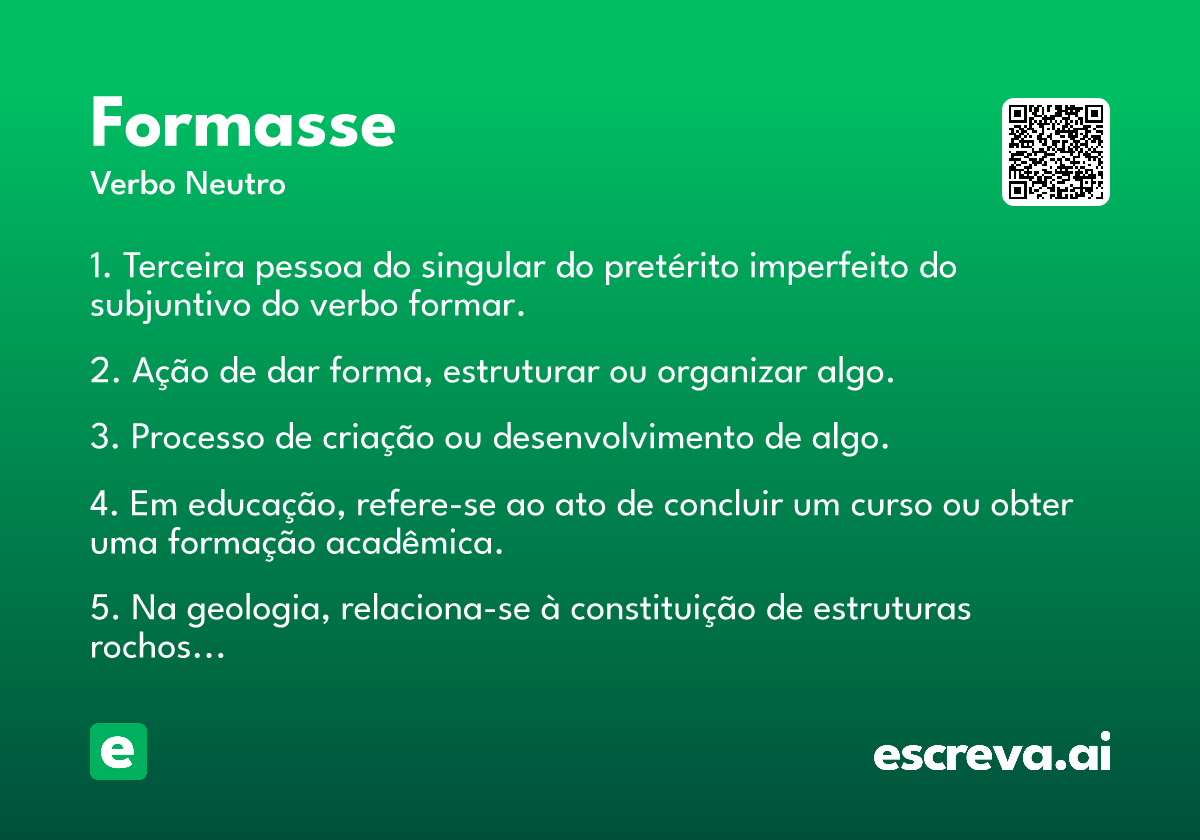 Formasse
Verbo Neutro

1. Terceira pessoa do singular do pretérito imperfeito do subjuntivo do verbo formar.

2. Ação de dar forma, estruturar ou organizar algo.

3. Processo de criação ou desenvolvimento de algo.

4. Em educação, refere-se ao ato de concluir um curso ou obter uma formação acadêmica.

5. Na geologia, relaciona-se à constituição de estruturas rochos...

e

escreva.ai